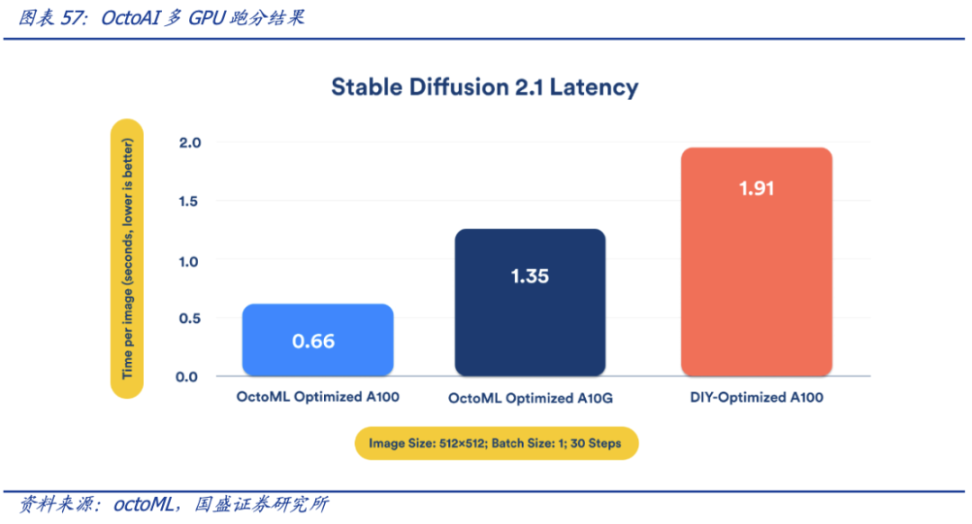 图表 57: OctoAI 多 GPU 跑分结果

Stable Diffusion 2.1 Latency

Time per image (seconds, lower is better)

2.0
1.5
1.0
0.5
0.0

0.66
1.35
1.91

OctoML Optimized A100
OctoML Optimized A10G
DIY-Optimized A100

Image Size: 512×512; Batch Size: 1; 30 Steps

资料来源: octoML, 国盛证券研究所